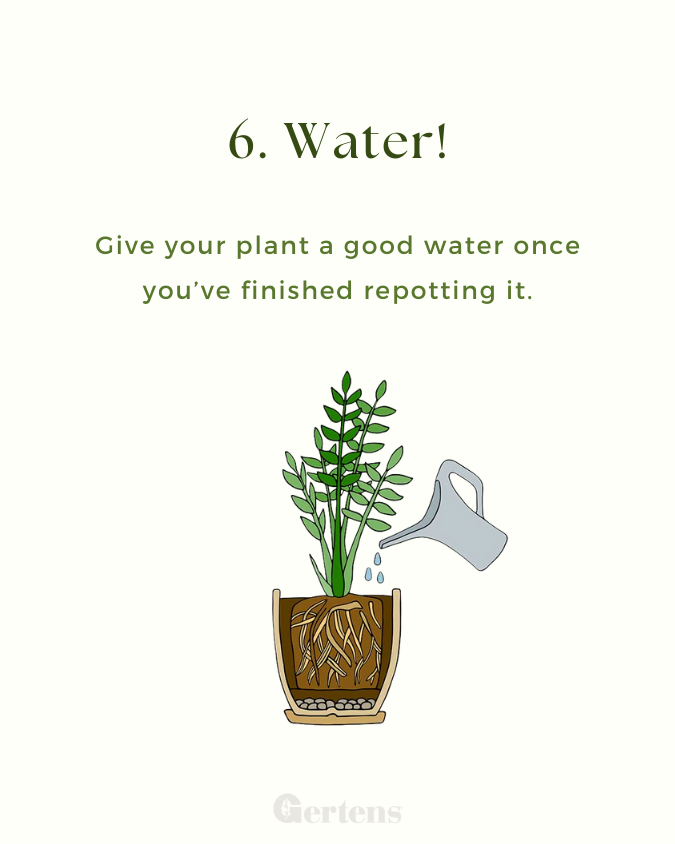 6. Water!

Give your plant a good water once you've finished repotting it.

Gertens